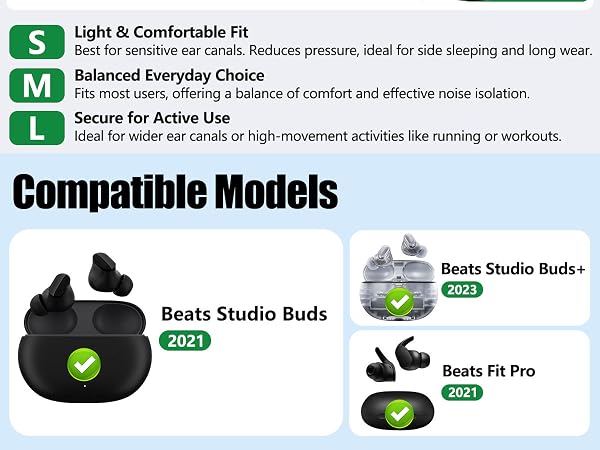 S
Light & Comfortable Fit
Best for sensitive ear canals. Reduces pressure, ideal for side sleeping and long wear.

M
Balanced Everyday Choice
Fits most users, offering a balance of comfort and effective noise isolation.

L
Secure for Active Use
Ideal for wider ear canals or high-movement activities like running or workouts.

Compatible Models

Beats Studio Buds
2021

Beats Studio Buds+
2023

Beats Fit Pro
2021